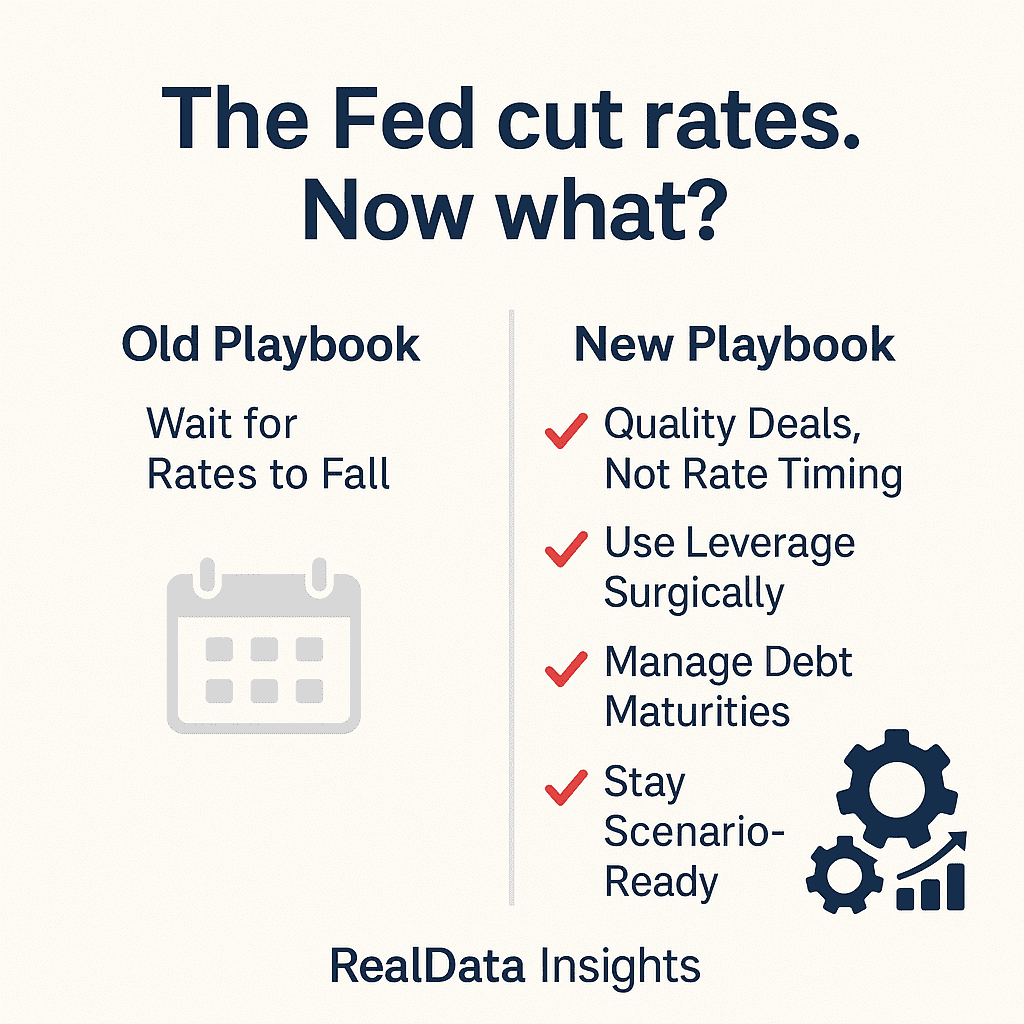 The Fed cut rates.
Now what?

Old Playbook

Wait for Rates to Fall

New Playbook

✓ Quality Deals, Not Rate Timing

✓ Use Leverage Surgically

✓ Manage Debt Maturities

✓ Stay Scenario-Ready

RealData Insights